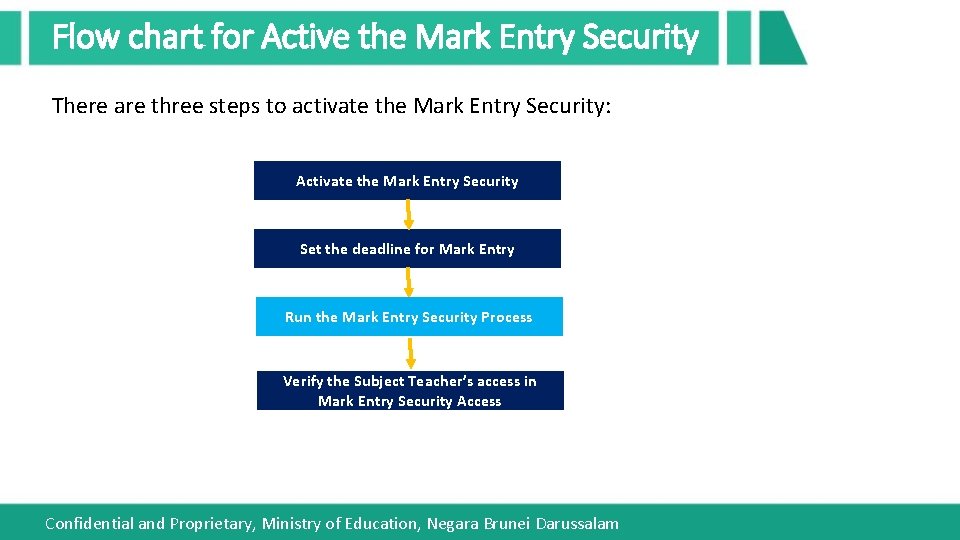 Flow chart for Active the Mark Entry Security

There are three steps to activate the Mark Entry Security:

Activate the Mark Entry Security

Set the deadline for Mark Entry

Run the Mark Entry Security Process

Verify the Subject Teacher's access in Mark Entry Security Access

Confidential and Proprietary, Ministry of Education, Negara Brunei Darussalam